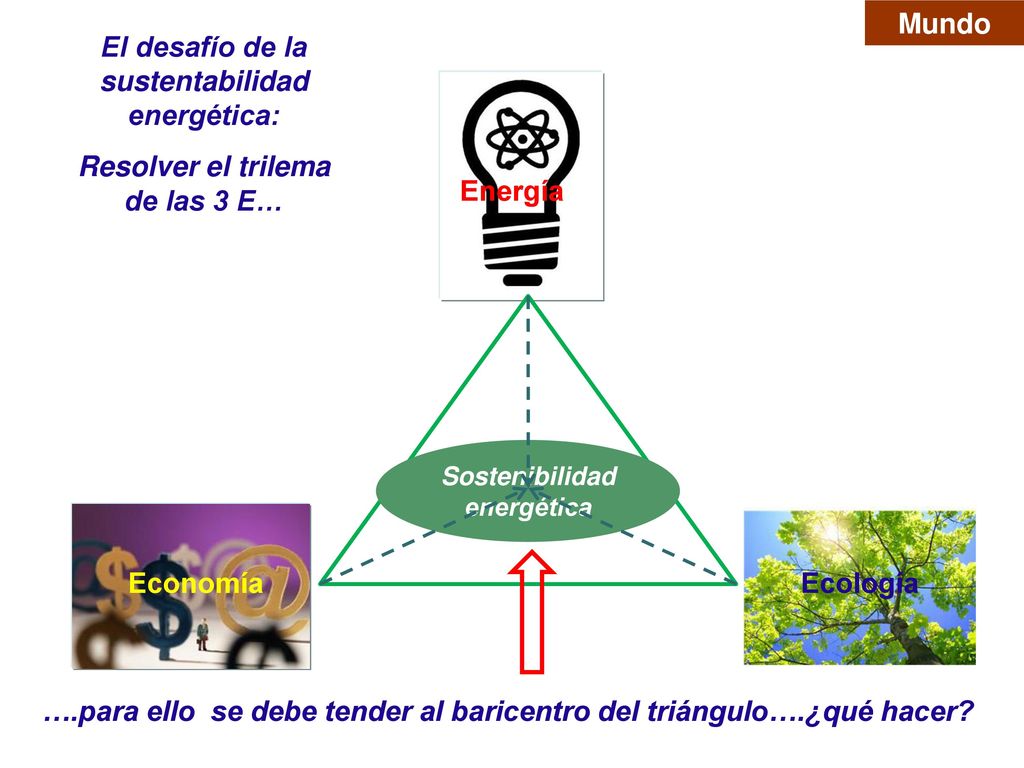 Mundo

El desafío de la sustentabilidad energética:

Resolver el trilema de las 3 E…

Energía

Sostenibilidad energética

Economía

Ecología

….para ello se debe tender al baricentro del triángulo….¿qué hacer?